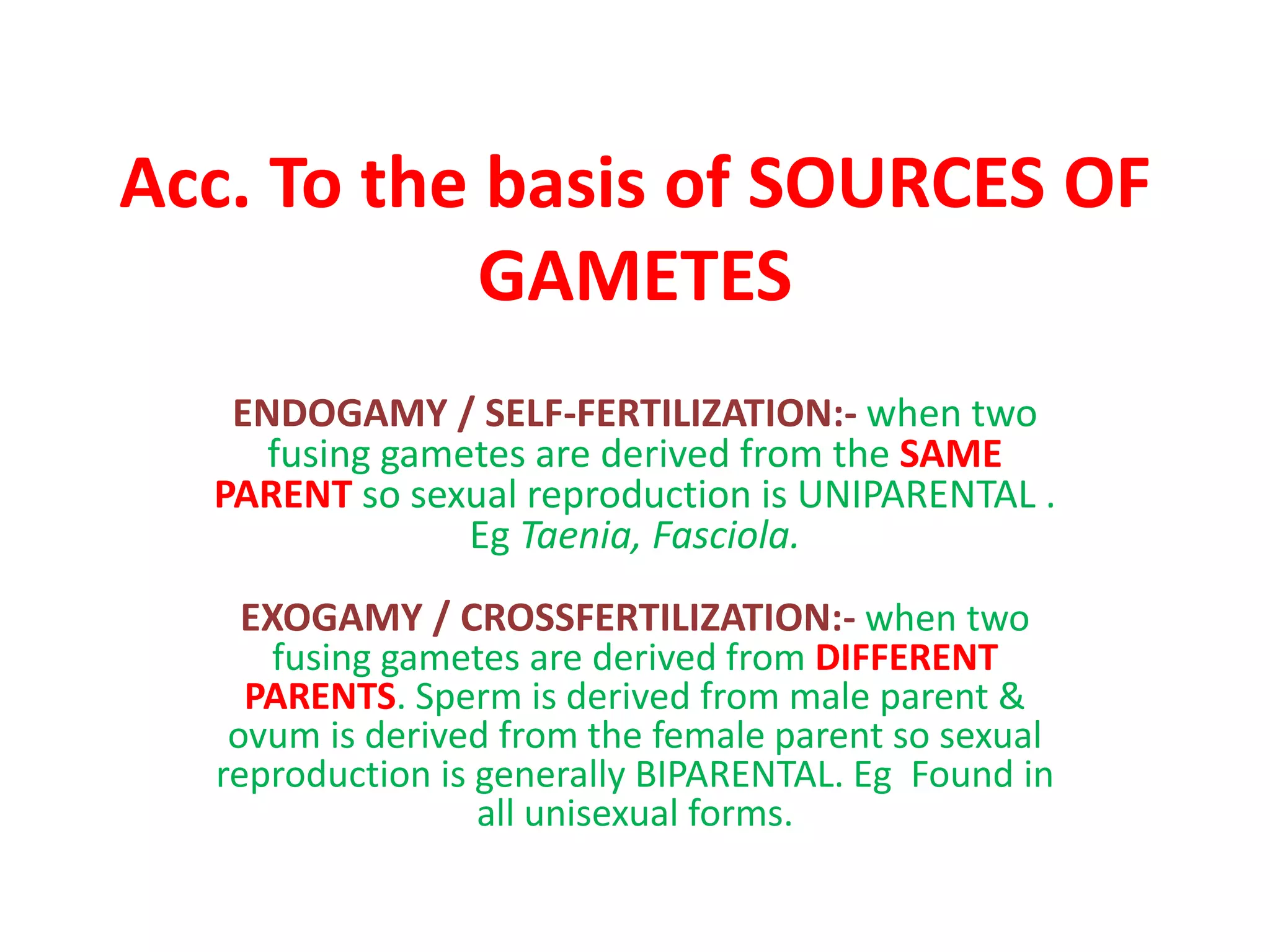 Acc. To the basis of SOURCES OF GAMETES

ENDOGAMY / SELF-FERTILIZATION:- when two fusing gametes are derived from the SAME PARENT so sexual reproduction is UNIPARENTAL . Eg Taenia, Fasciola.

EXOGAMY / CROSSFERTILIZATION:- when two fusing gametes are derived from DIFFERENT PARENTS. Sperm is derived from male parent & ovum is derived from the female parent so sexual reproduction is generally BIPARENTAL. Eg Found in all unisexual forms.